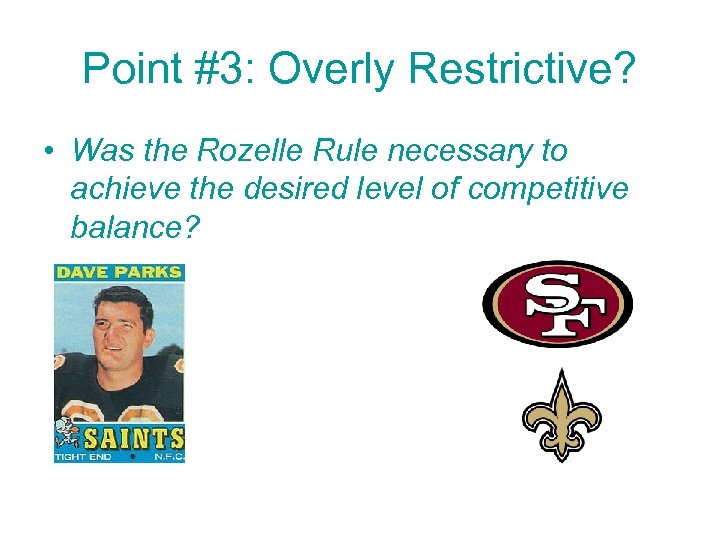 Point #3: Overly Restrictive?

• Was the Rozelle Rule necessary to achieve the desired level of competitive balance?

DAVE PARKS

SAINTS

TIGHT END • N.F.C.

SF